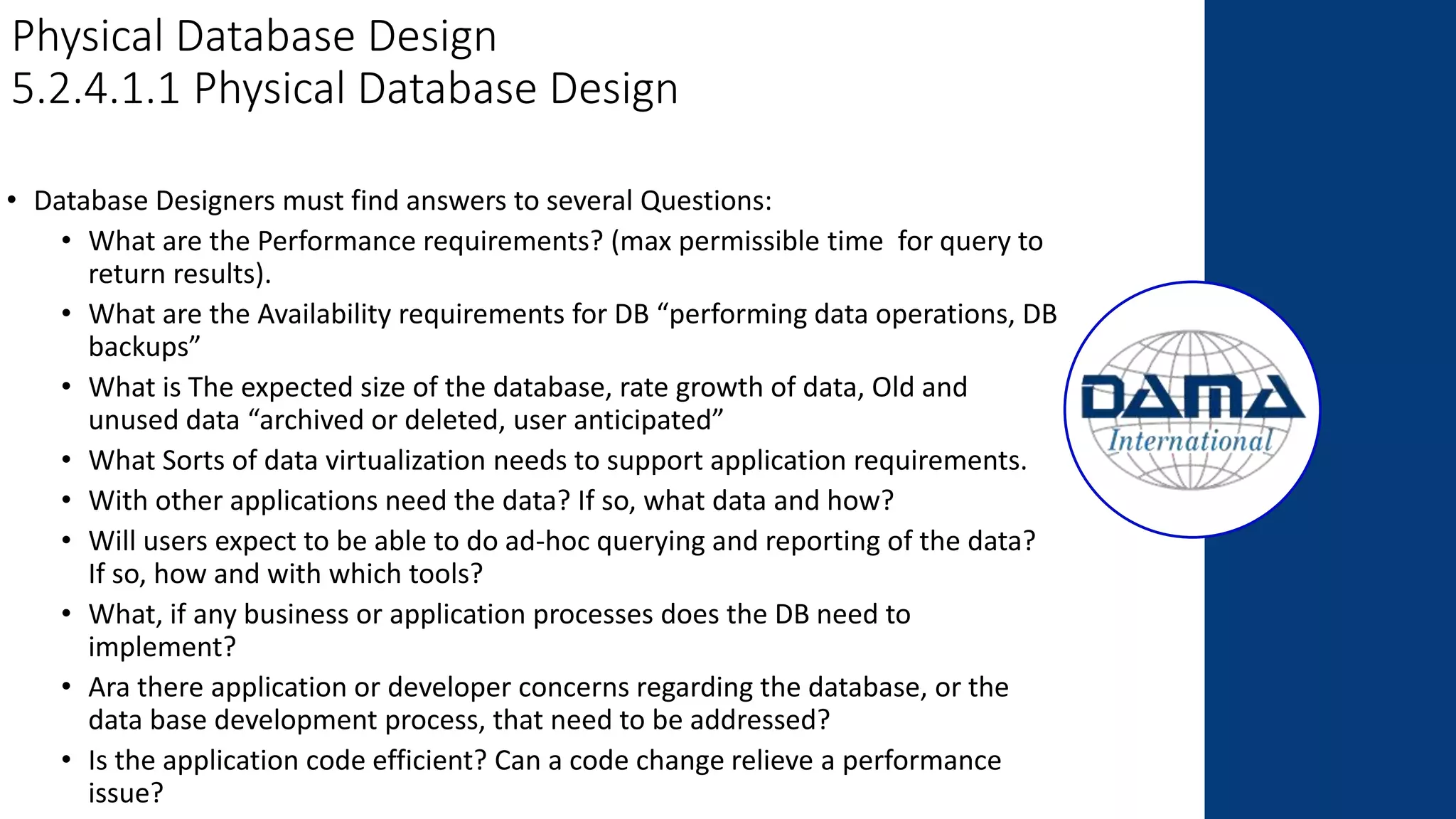 Physical Database Design
5.2.4.1.1 Physical Database Design

• Database Designers must find answers to several Questions:
  • What are the Performance requirements? (max permissible time for query to return results).
  • What are the Availability requirements for DB “performing data operations, DB backups”
  • What is The expected size of the database, rate growth of data, Old and unused data “archived or deleted, user anticipated”
  • What Sorts of data virtualization needs to support application requirements.
  • With other applications need the data? If so, what data and how?
  • Will users expect to be able to do ad-hoc querying and reporting of the data? If so, how and with which tools?
  • What, if any business or application processes does the DB need to implement?
  • Ara there application or developer concerns regarding the database, or the data base development process, that need to be addressed?
  • Is the application code efficient? Can a code change relieve a performance issue?

DAMA
International